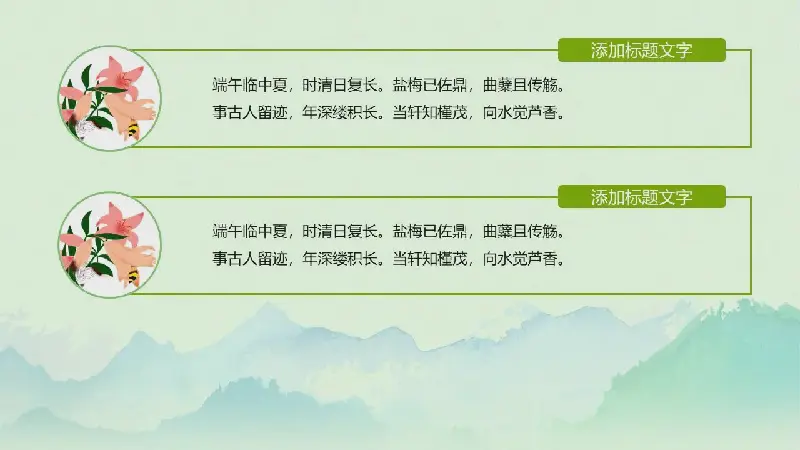 添加标题文字

端午临中夏，时清日复长。盐梅已佐鼎，曲糵且传觞。
事古人留迹，年深缕积长。当轩知槿茂，向水觉芦香。

添加标题文字

端午临中夏，时清日复长。盐梅已佐鼎，曲糵且传觞。
事古人留迹，年深缕积长。当轩知槿茂，向水觉芦香。